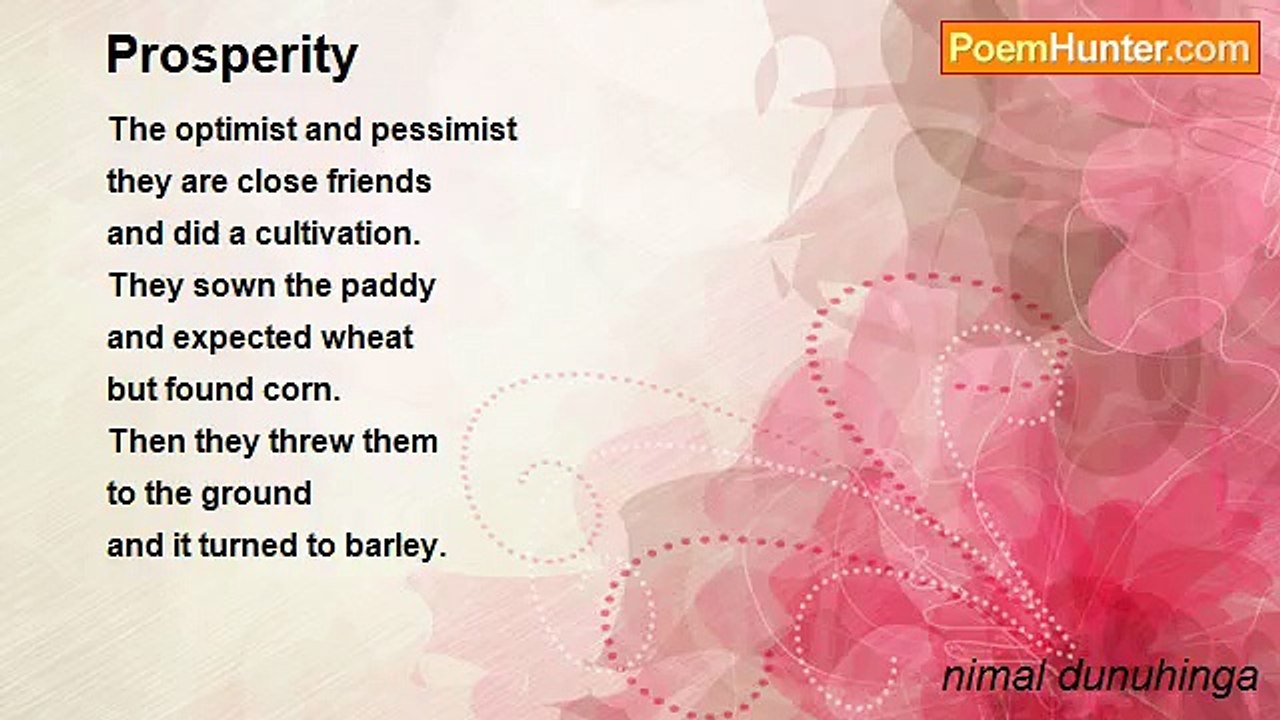 Prosperity

PoemHunter.com

The optimist and pessimist
they are close friends
and did a cultivation.
They sown the paddy
and expected wheat
but found corn.
Then they threw them
to the ground
and it turned to barley.

nimal dunuhinga